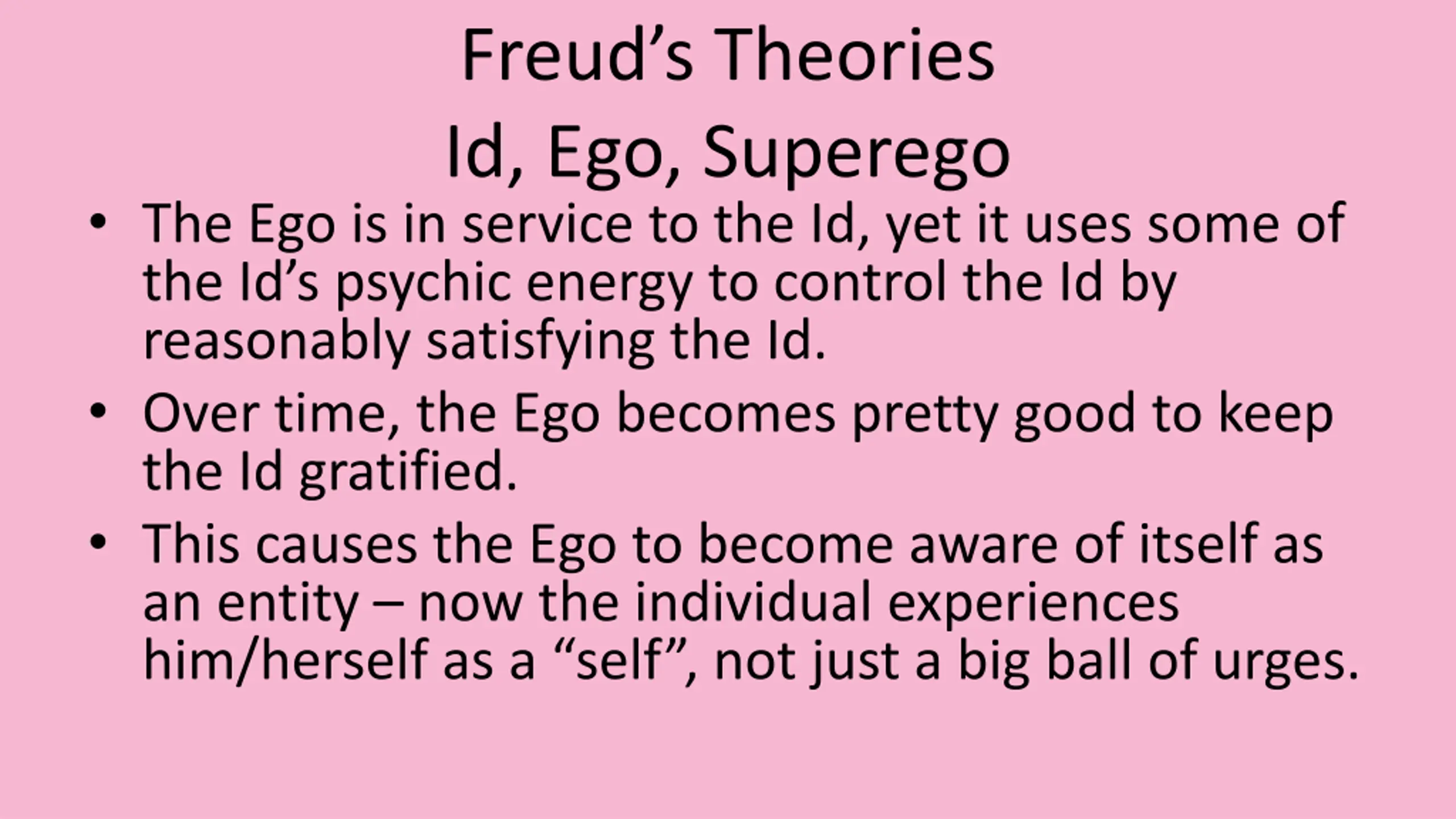 Freud’s Theories
Id, Ego, Superego

• The Ego is in service to the Id, yet it uses some of the Id’s psychic energy to control the Id by reasonably satisfying the Id.
• Over time, the Ego becomes pretty good to keep the Id gratified.
• This causes the Ego to become aware of itself as an entity – now the individual experiences him/herself as a “self”, not just a big ball of urges.